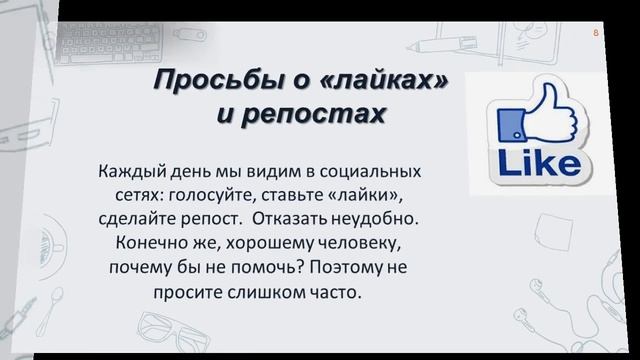 8

Просьбы о «лайках» и репостах

Like

Каждый день мы видим в социальных сетях: голосуйте, ставьте «лайки», сделайте репост. Отказать неудобно. Конечно же, хорошему человеку, почему бы не помочь? Поэтому не просите слишком часто.